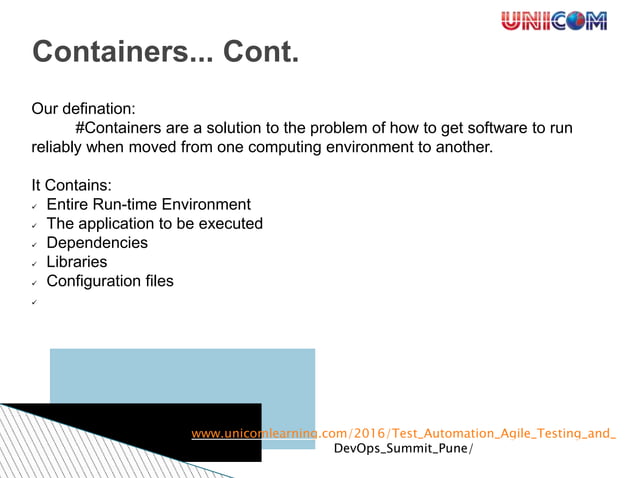 UNICOM

Containers... Cont.

Our defination:
#Containers are a solution to the problem of how to get software to run reliably when moved from one computing environment to another.

It Contains:
✓ Entire Run-time Environment
✓ The application to be executed
✓ Dependencies
✓ Libraries
✓ Configuration files
✓

www.unicomlearning.com/2016/Test_Automation_Agile_Testing_and_DevOps_Summit_Pune/